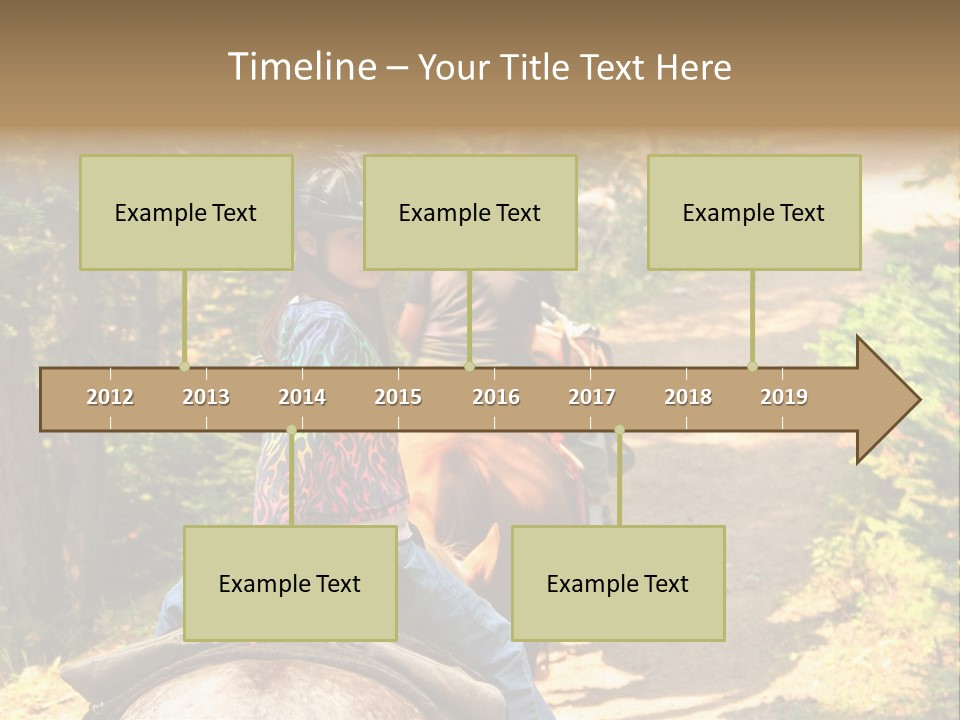 Timeline – Your Title Text Here

Example Text

Example Text

Example Text

2012 2013 2014 2015 2016 2017 2018 2019

Example Text

Example Text